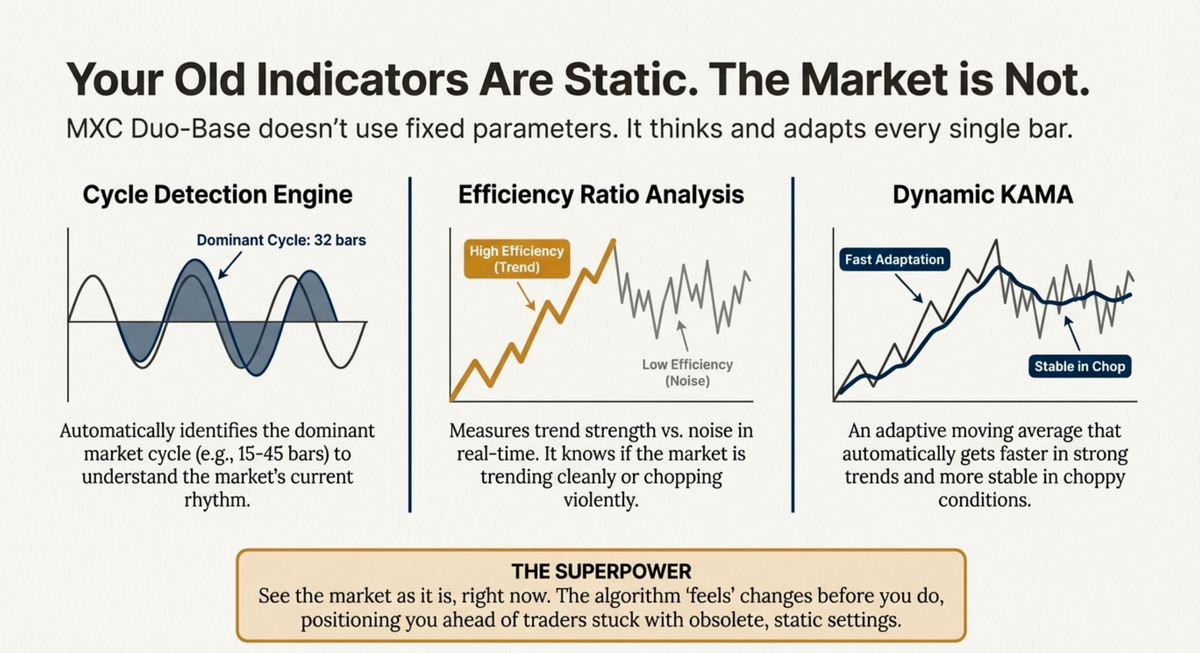 Your Old Indicators Are Static. The Market is Not.

MXC Duo-Base doesn't use fixed parameters. It thinks and adapts every single bar.

Cycle Detection Engine

Dominant Cycle: 32 bars

Automatically identifies the dominant market cycle (e.g., 15-45 bars) to understand the market's current rhythm.

Efficiency Ratio Analysis

High Efficiency (Trend)

Low Efficiency (Noise)

Measures trend strength vs. noise in real-time. It knows if the market is trending cleanly or chopping violently.

Dynamic KAMA

Fast Adaptation

Stable in Chop

An adaptive moving average that automatically gets faster in strong trends and more stable in choppy conditions.

THE SUPERPOWER
See the market as it is, right now. The algorithm 'feels' changes before you do, positioning you ahead of traders stuck with obsolete, static settings.